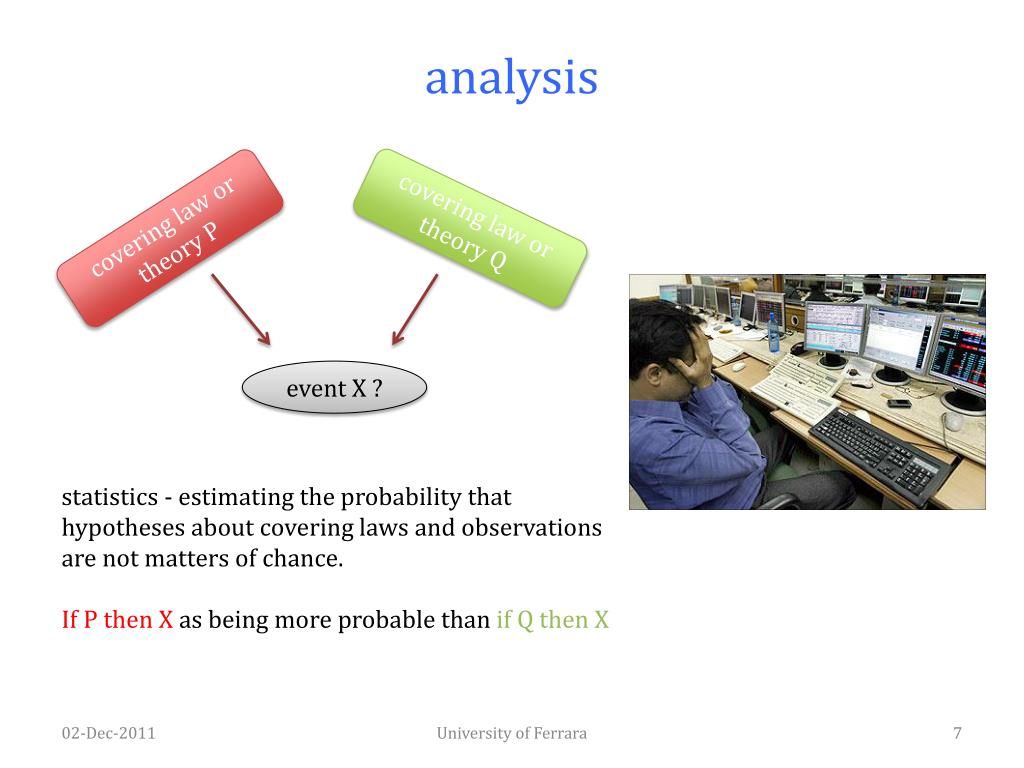 analysis

covering law or theory P

covering law or theory Q

event X ?

statistics - estimating the probability that hypotheses about covering laws and observations are not matters of chance.

If P then X as being more probable than if Q then X

02-Dec-2011

University of Ferrara

7